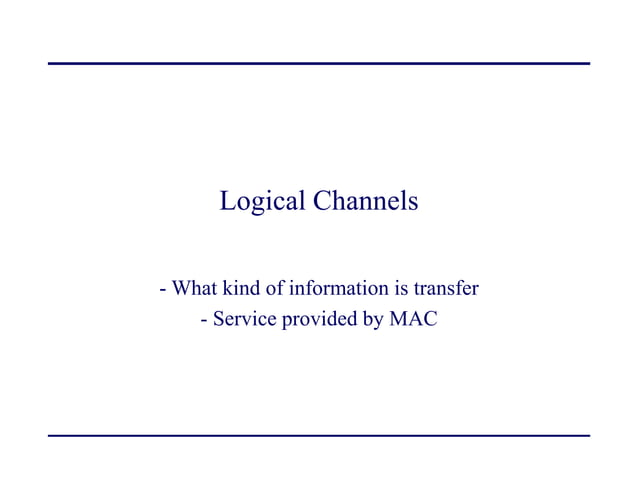 Logical Channels

- What kind of information is transfer
- Service provided by MAC